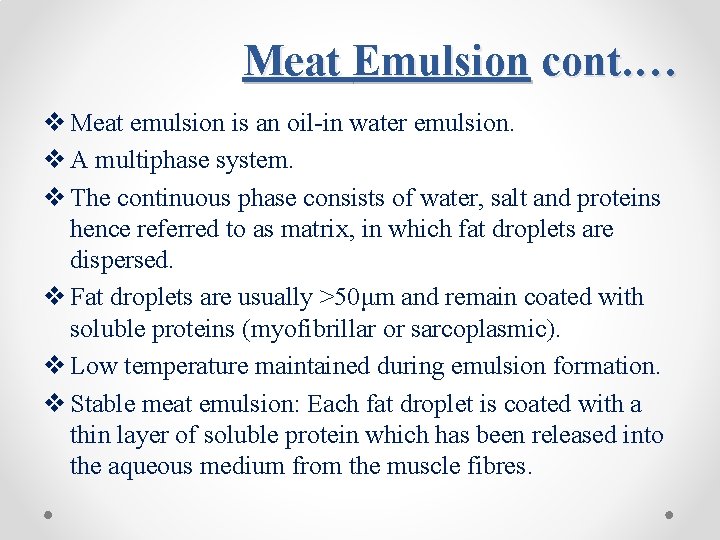 Meat Emulsion cont.…

❖ Meat emulsion is an oil-in water emulsion.

❖ A multiphase system.

❖ The continuous phase consists of water, salt and proteins hence referred to as matrix, in which fat droplets are dispersed.

❖ Fat droplets are usually >50μm and remain coated with soluble proteins (myofibrillar or sarcoplasmic).

❖ Low temperature maintained during emulsion formation.

❖ Stable meat emulsion: Each fat droplet is coated with a thin layer of soluble protein which has been released into the aqueous medium from the muscle fibres.